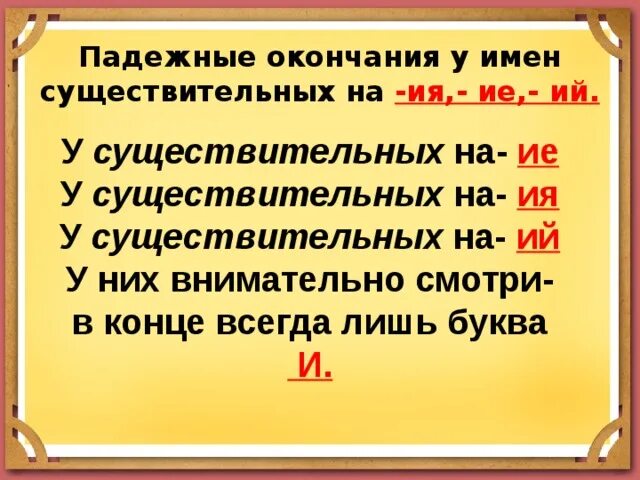 Падежные окончания у имен существительных на -ия,- ие,- ий.

У существительных на- ие
У существительных на- ия
У существительных на- ий
У них внимательно смотри-
в конце всегда лишь буква
И.